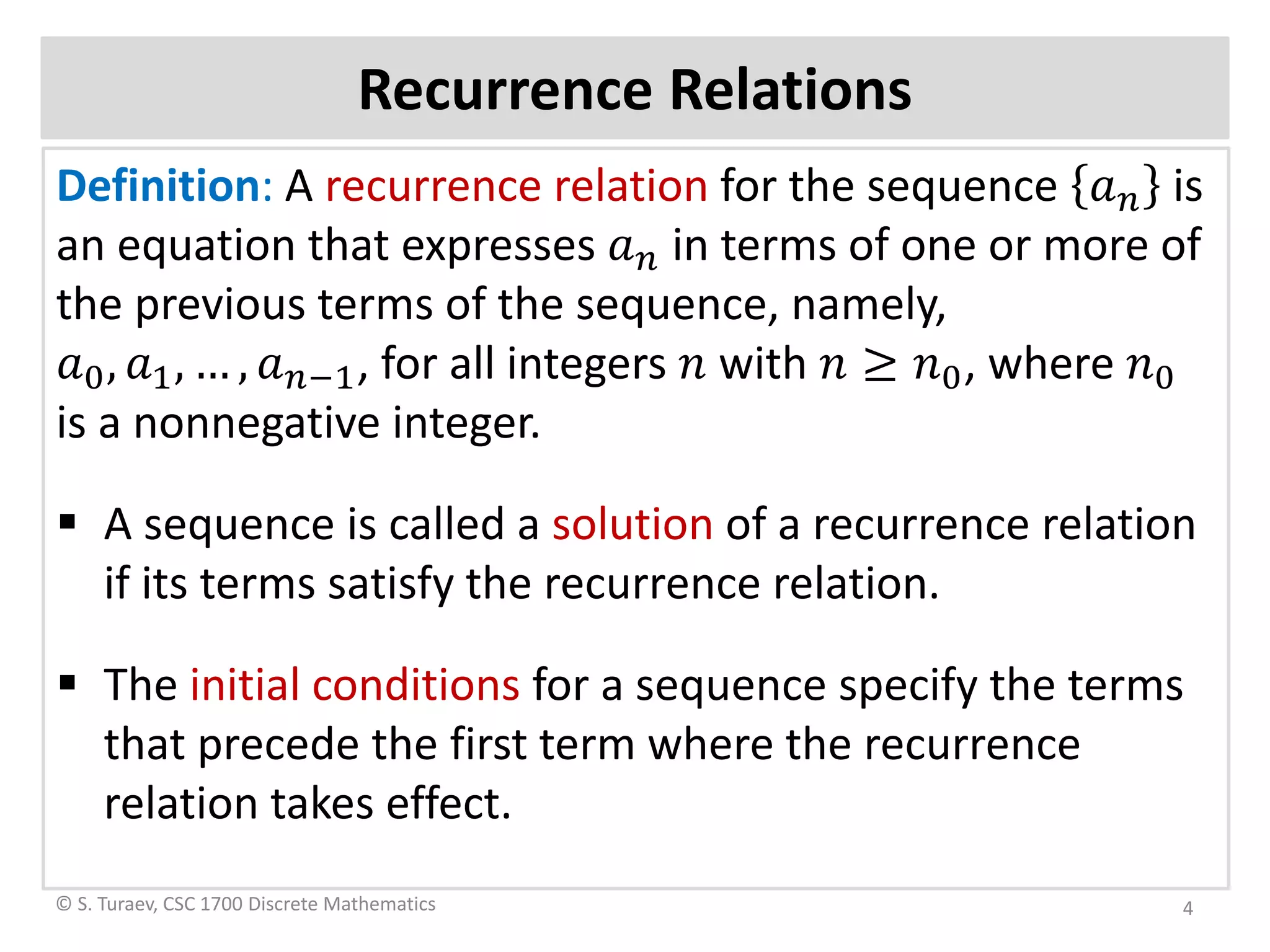 Recurrence Relations

Definition: A recurrence relation for the sequence $\{a_n\}$ is an equation that expresses $a_n$ in terms of one or more of the previous terms of the sequence, namely, $a_0, a_1, \dots, a_{n-1}$, for all integers $n$ with $n \geq n_0$, where $n_0$ is a nonnegative integer.

▪ A sequence is called a solution of a recurrence relation if its terms satisfy the recurrence relation.

▪ The initial conditions for a sequence specify the terms that precede the first term where the recurrence relation takes effect.

© S. Turaev, CSC 1700 Discrete Mathematics

4